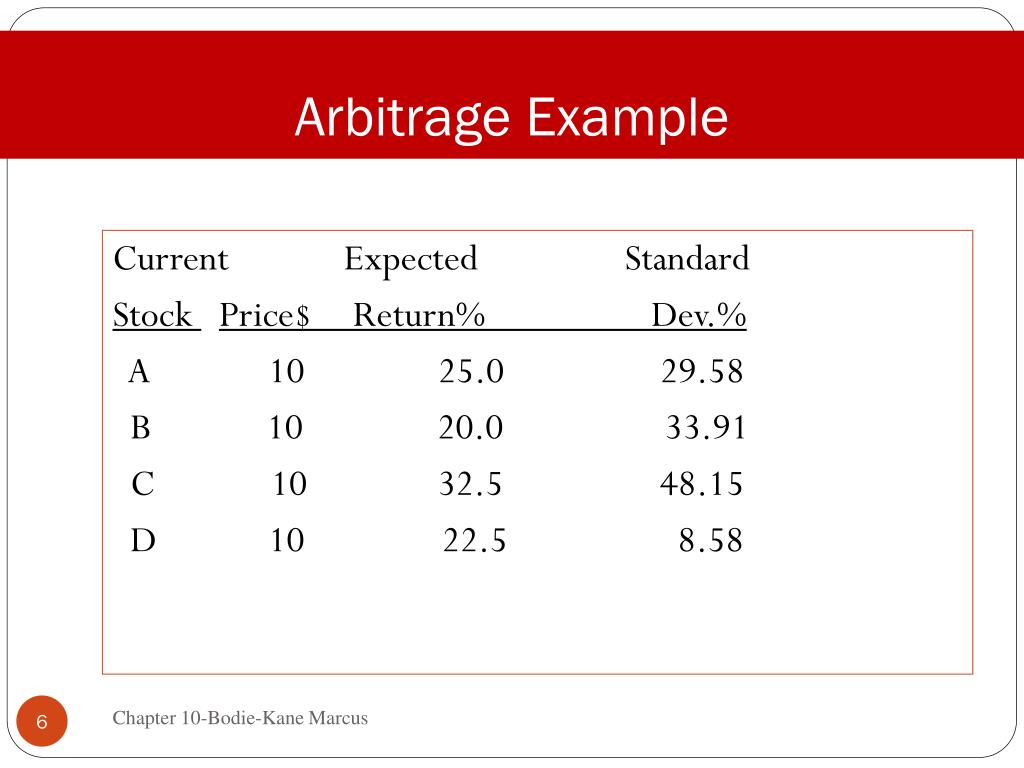 Arbitrage Example

| Stock | Current Price$ | Expected Return% | Standard Dev.% |
|---|---|---|---|
| A | 10 | 25.0 | 29.58 |
| B | 10 | 20.0 | 33.91 |
| C | 10 | 32.5 | 48.15 |
| D | 10 | 22.5 | 8.58 |

6

Chapter 10-Bodie-Kane Marcus